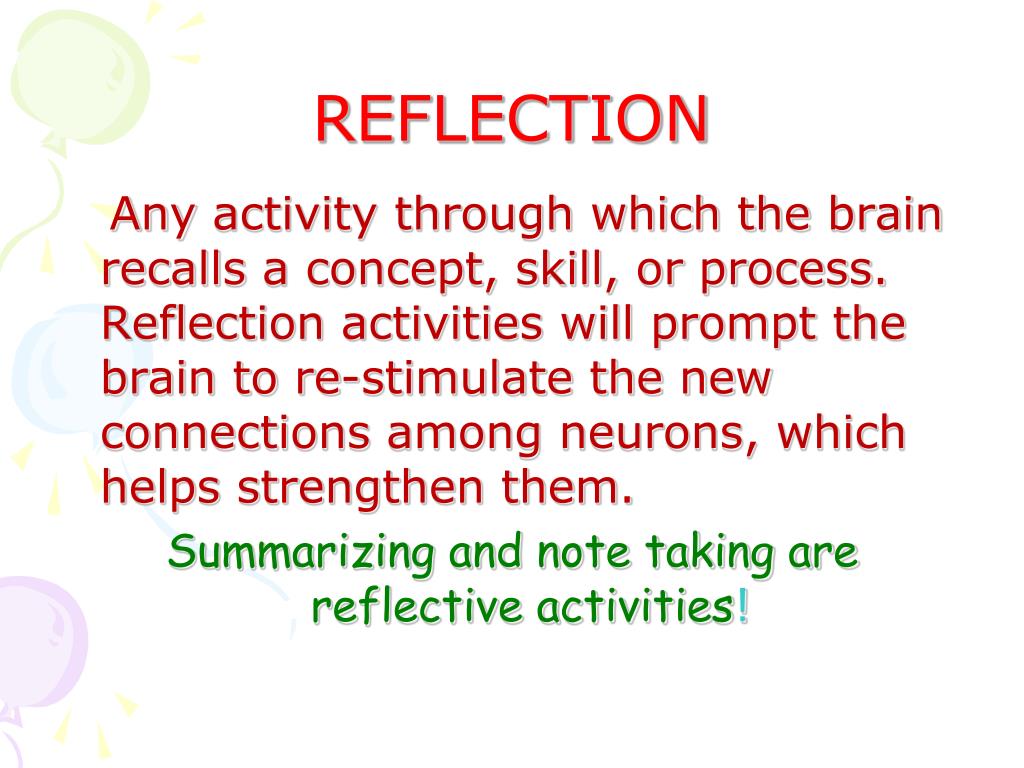 REFLECTION

Any activity through which the brain recalls a concept, skill, or process. Reflection activities will prompt the brain to re-stimulate the new connections among neurons, which helps strengthen them.

Summarizing and note taking are reflective activities!